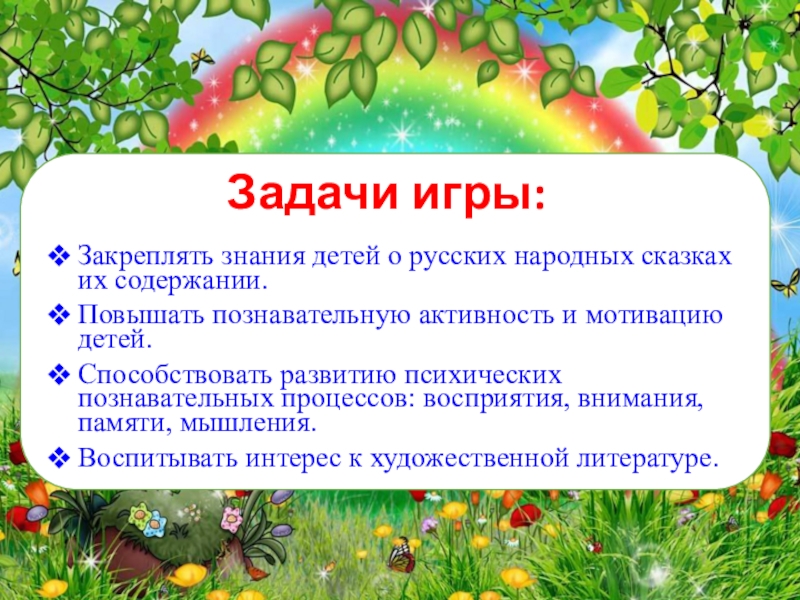 Задачи игры:

❖ Закреплять знания детей о русских народных сказках их содержании.

❖ Повышать познавательную активность и мотивацию детей.

❖ Способствовать развитию психических познавательных процессов: восприятия, внимания, памяти, мышления.

❖ Воспитывать интерес к художественной литературе.